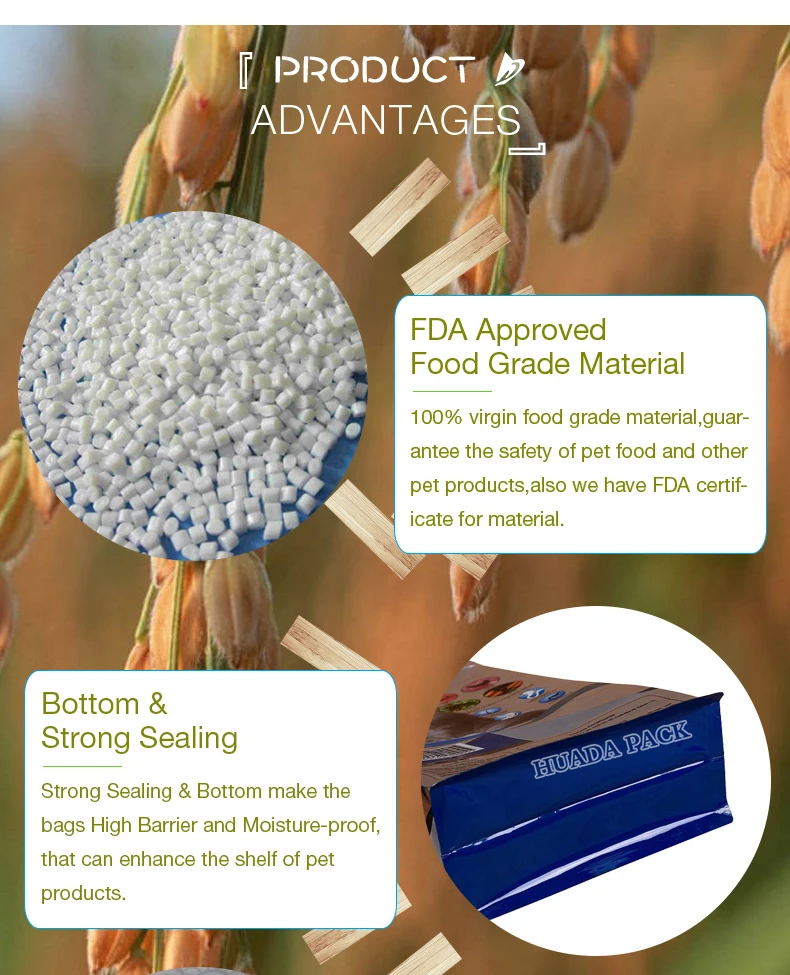 『 PRODUCT
ADVANTAGES 』

FDA Approved
Food Grade Material

100% virgin food grade material,guarantee the safety of pet food and other pet products,also we have FDA certificate for material.

Bottom &
Strong Sealing

Strong Sealing & Bottom make the bags High Barrier and Moisture-proof, that can enhance the shelf of pet products.

HUADA PACK